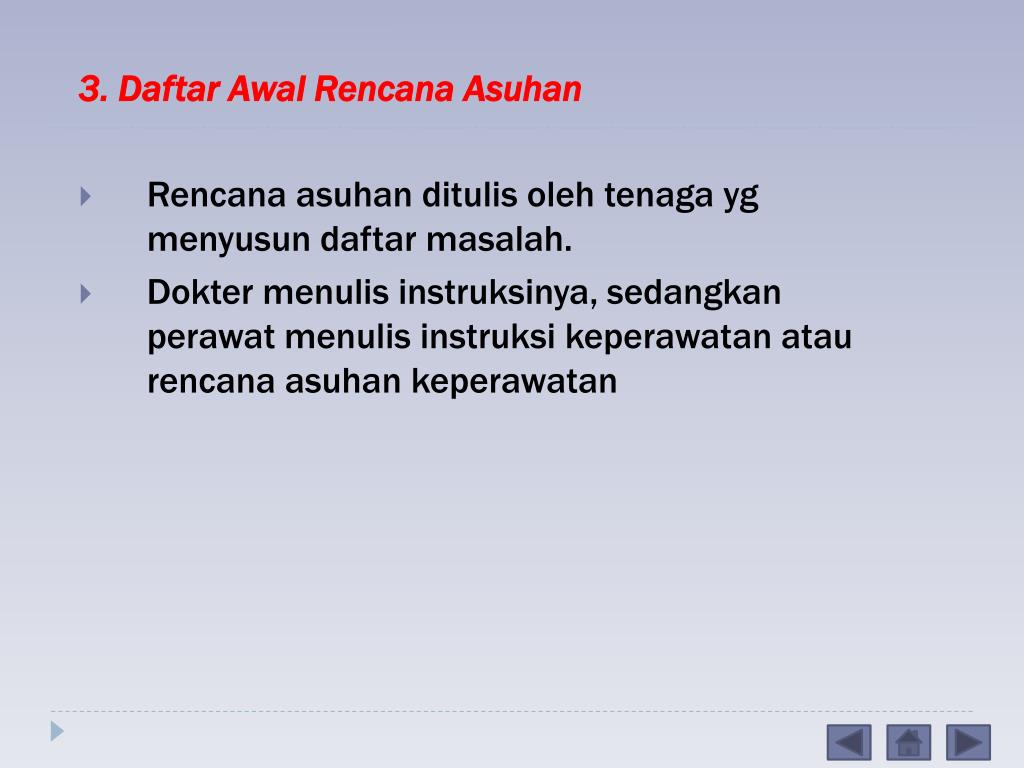 3. Daftar Awal Rencana Asuhan

Rencana asuhan ditulis oleh tenaga yg menyusun daftar masalah.

Dokter menulis instruksinya, sedangkan perawat menulis instruksi keperawatan atau rencana asuhan keperawatan